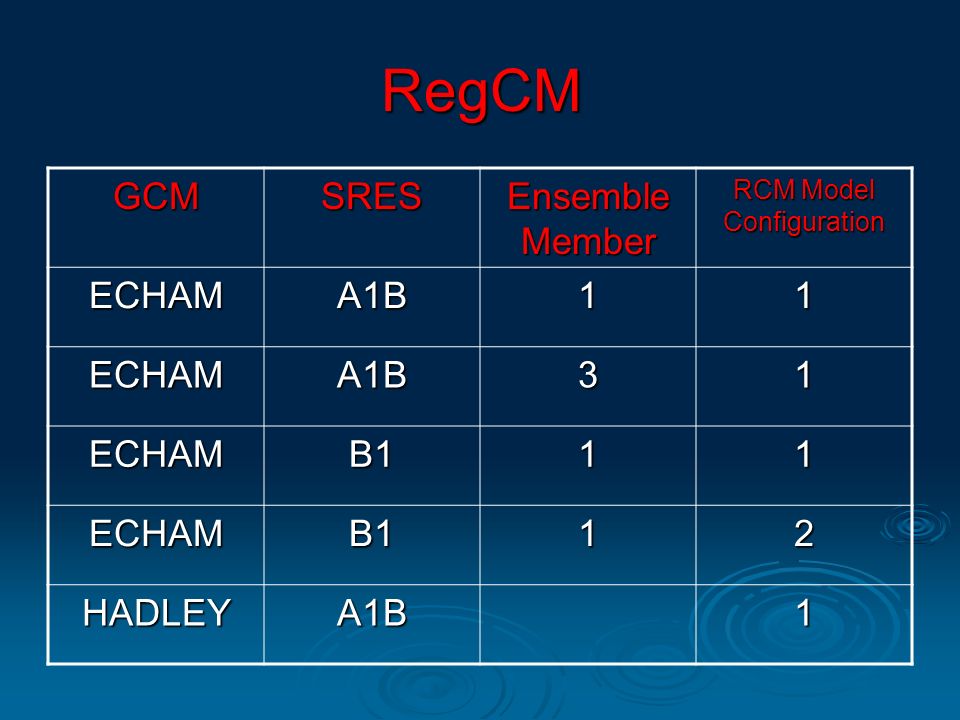 RegCM

| GCM | SRES | Ensemble Member | RCM Model Configuration |
|---|---|---|---|
| ECHAM | A1B | 1 | 1 |
| ECHAM | A1B | 3 | 1 |
| ECHAM | B1 | 1 | 1 |
| ECHAM | B1 | 1 | 2 |
| HADLEY | A1B | | 1 |